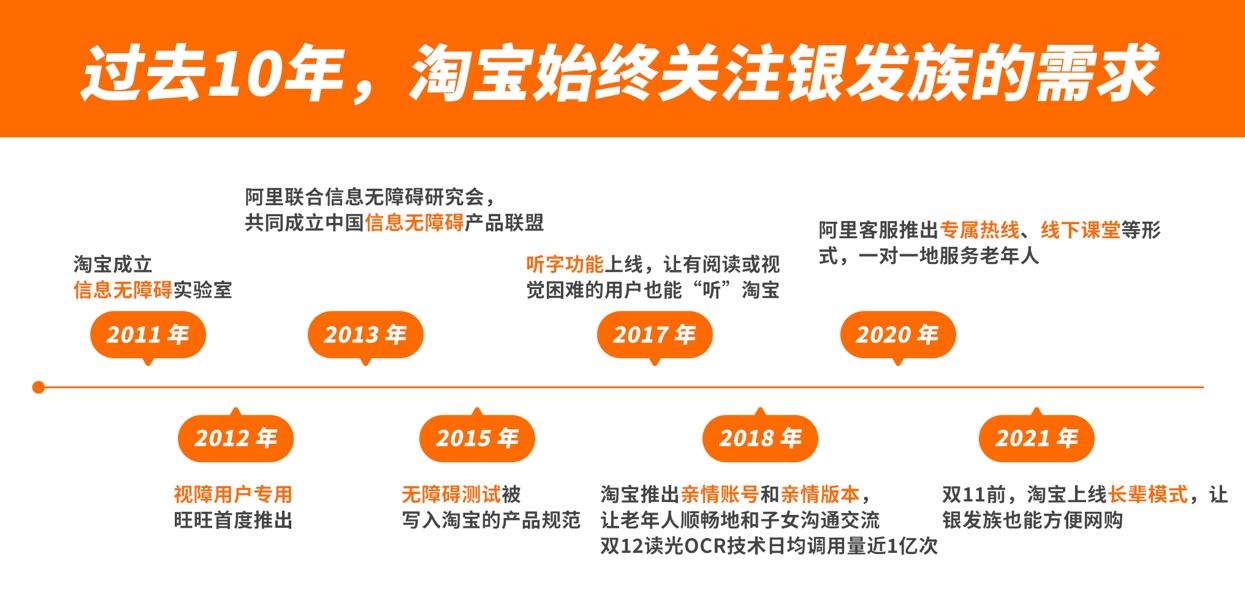 过去10年，淘宝始终关注银发族的需求

淘宝成立
信息无障碍实验室

2011年

阿里联合信息无障碍研究会，
共同成立中国信息无障碍产品联盟

2013年

听字功能上线，让有阅读或视觉困难的用户也能“听”淘宝

2017年

阿里客服推出专属热线、线下课堂等形式，一对一地服务老年人

2020年

2012年

视障用户专用
旺旺首度推出

2015年

无障碍测试被
写入淘宝的产品规范

2018年

淘宝推出亲情账号和亲情版本，
让老年人顺畅地和子女沟通交流
双12读光OCR技术日均调用量近1亿次

2021年

双11前，淘宝上线长辈模式，让银发族也能方便网购